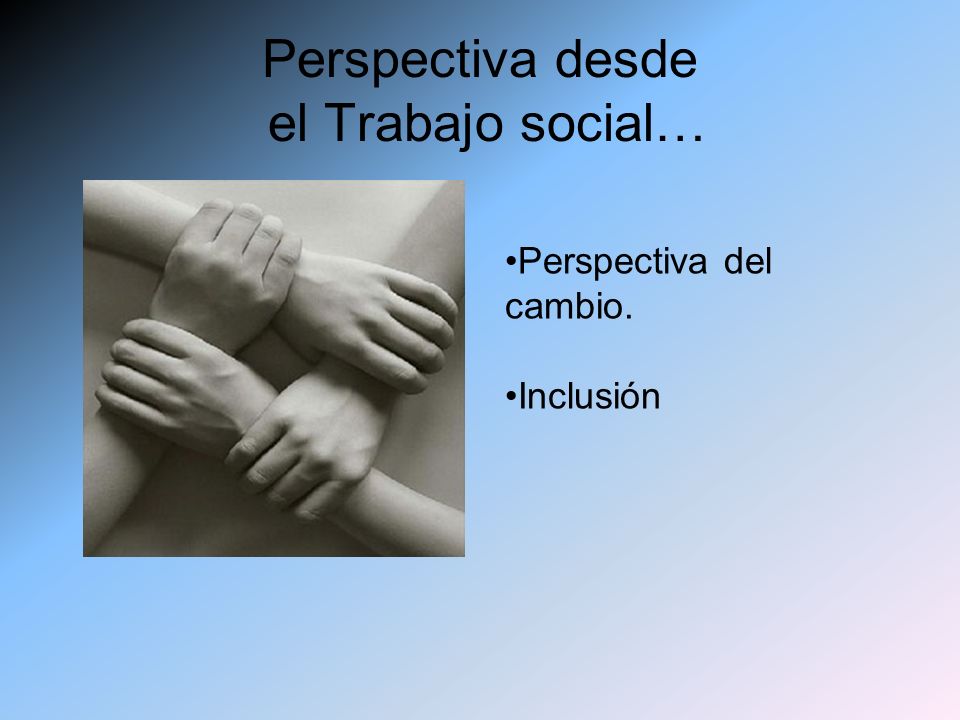 Perspectiva desde el Trabajo social…

•Perspectiva del cambio.

•Inclusión